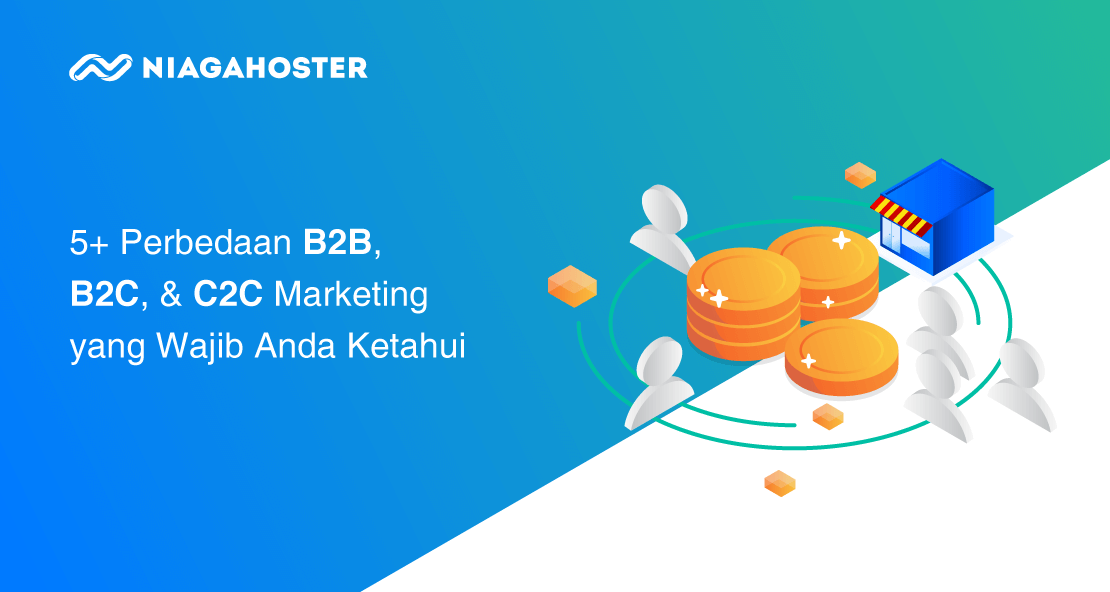 NIAGAHOSTER

5+ Perbedaan B2B, B2C, & C2C Marketing yang Wajib Anda Ketahui